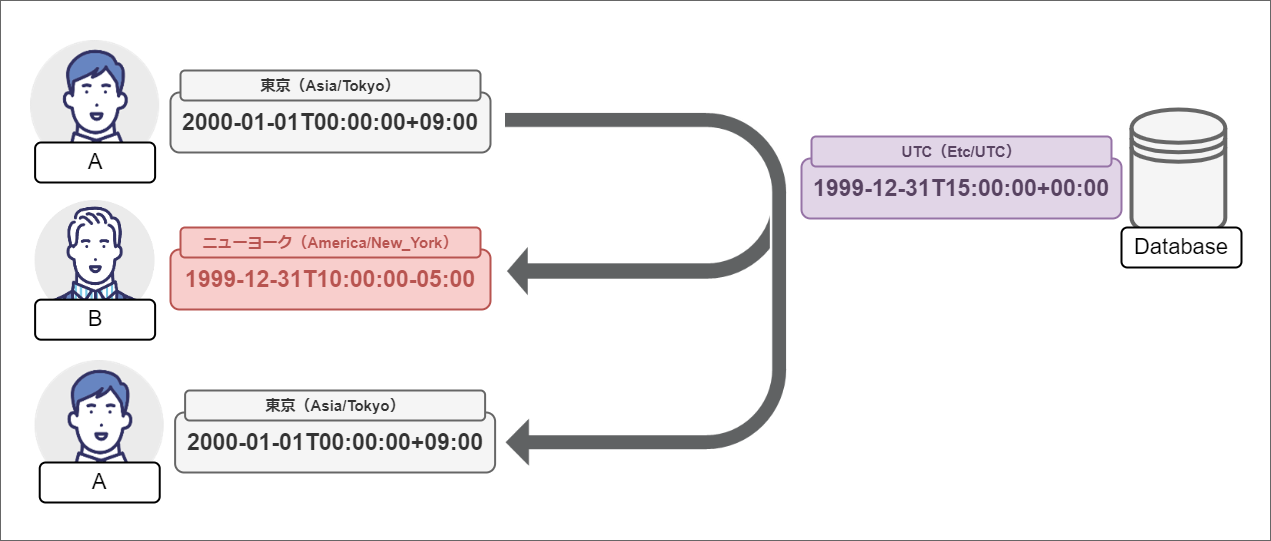 東京（Asia/Tokyo）
2000-01-01T00:00:00+09:00

A

UTC（Etc/UTC）
1999-12-31T15:00:00+00:00

Database

ニューヨーク（America/New_York）
1999-12-31T10:00:00-05:00

B

東京（Asia/Tokyo）
2000-01-01T00:00:00+09:00

A